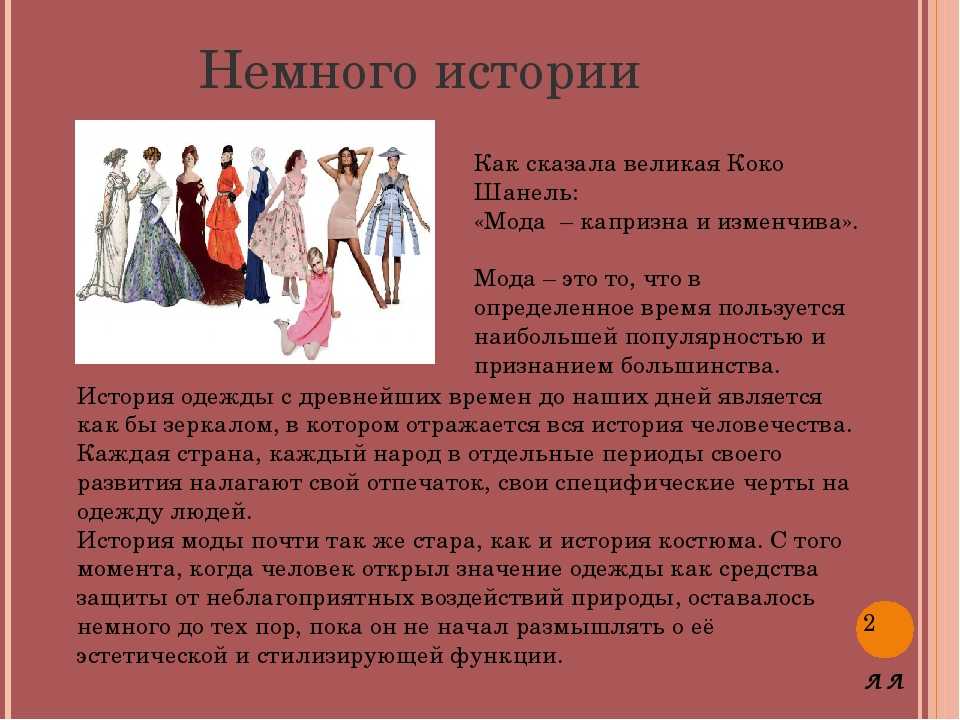 Немного истории

Как сказала великая Коко Шанель:
«Мода – капризна и изменчива».

Мода – это то, что в определенное время пользуется наибольшей популярностью и признанием большинства.

История одежды с древнейших времен до наших дней является как бы зеркалом, в котором отражается вся история человечества. Каждая страна, каждый народ в отдельные периоды своего развития налагают свой отпечаток, свои специфические черты на одежду людей.
История моды почти так же стара, как и история костюма. С того момента, когда человек открыл значение одежды как средства защиты от неблагоприятных воздействий природы, оставалось немного до тех пор, пока он не начал размышлять о её эстетической и стилизирующей функции.

2

Л Л